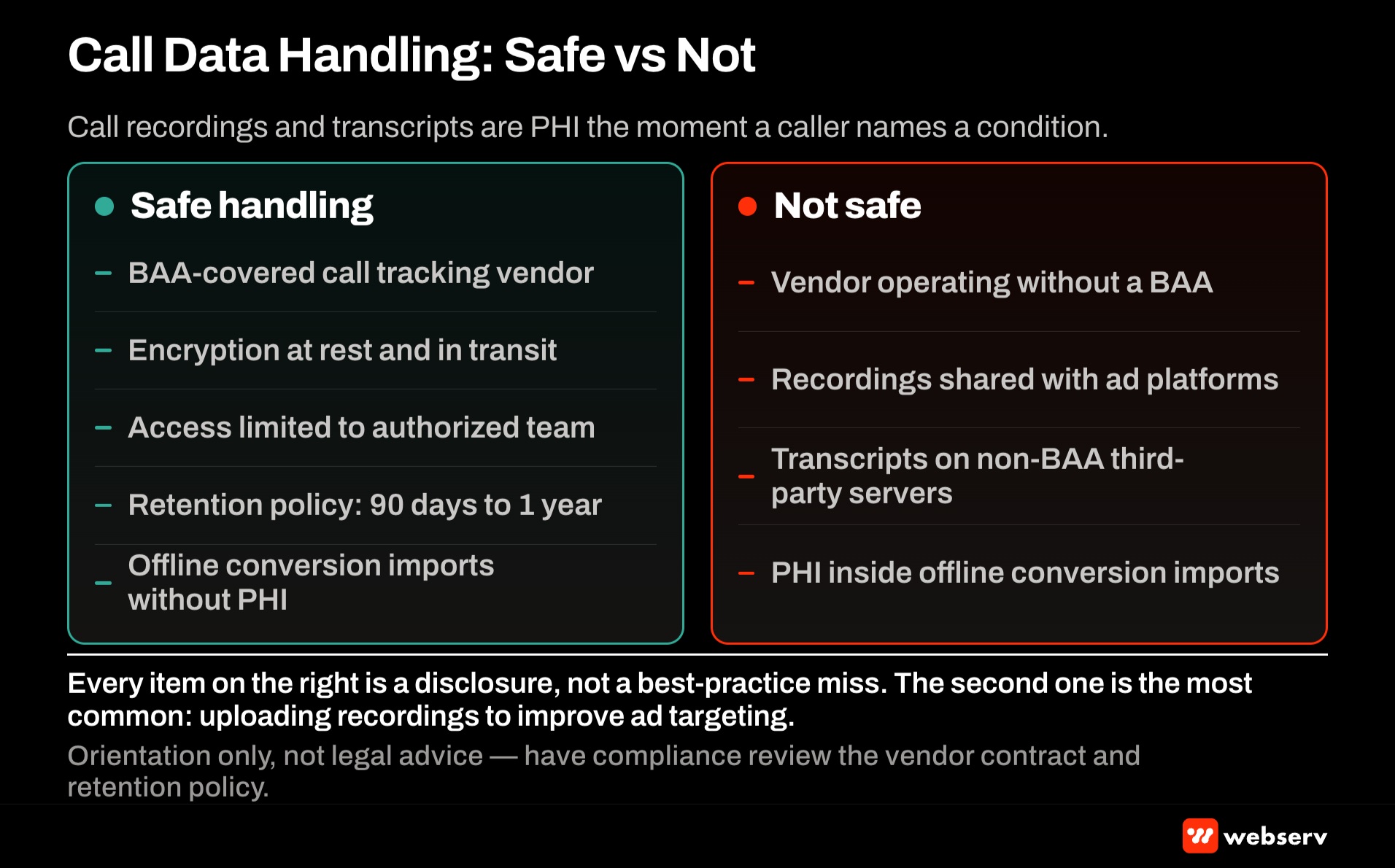 Call Data Handling: Safe vs Not

Call recordings and transcripts are PHI the moment a caller names a condition.

Safe handling

– BAA-covered call tracking vendor

– Encryption at rest and in transit

– Access limited to authorized team

– Retention policy: 90 days to 1 year

– Offline conversion imports without PHI

Not safe

– Vendor operating without a BAA

– Recordings shared with ad platforms

– Transcripts on non-BAA third-party servers

– PHI inside offline conversion imports

Every item on the right is a disclosure, not a best-practice miss. The second one is the most common: uploading recordings to improve ad targeting.

Orientation only, not legal advice — have compliance review the vendor contract and retention policy.

webserv